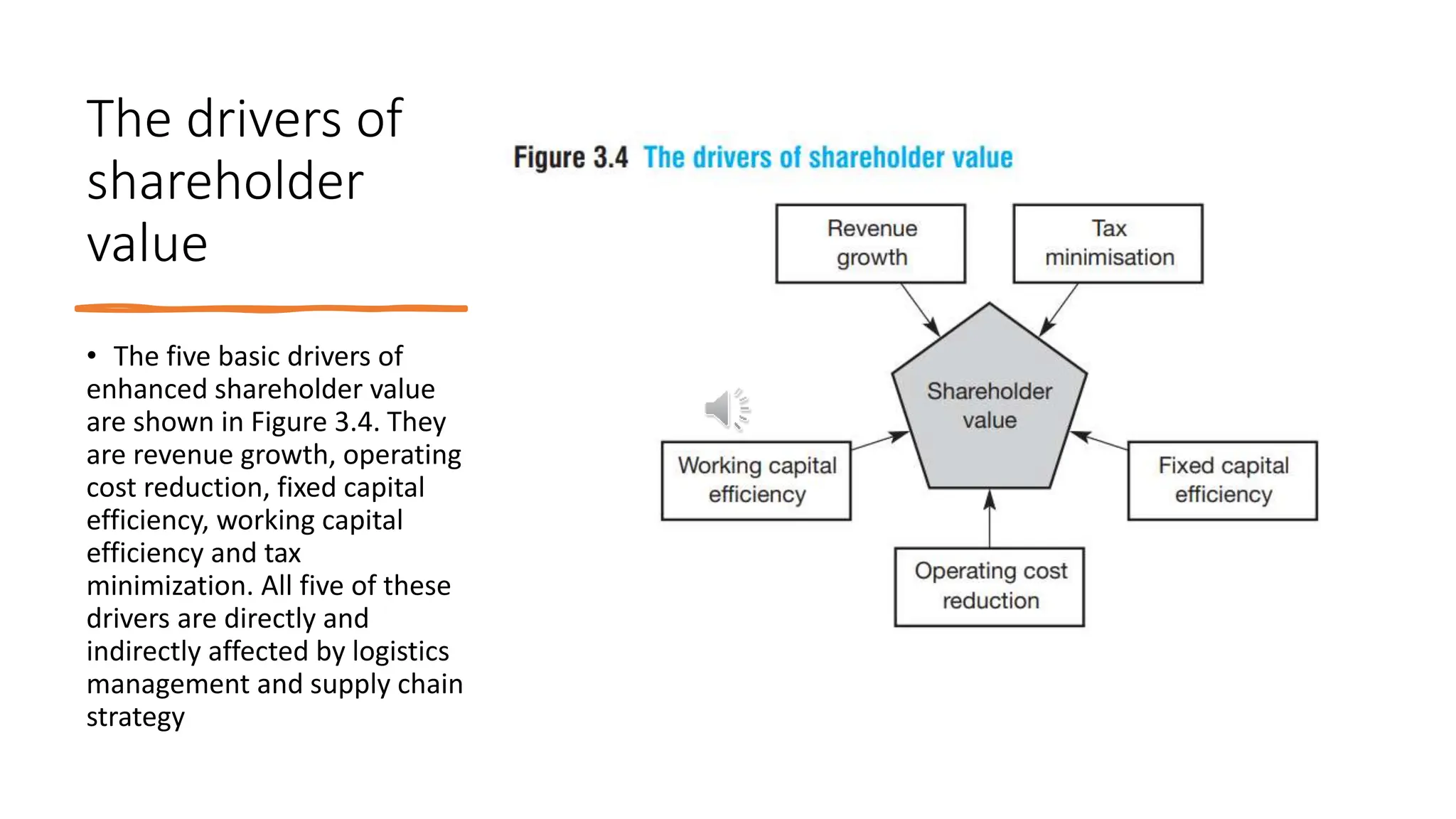 The drivers of shareholder value

• The five basic drivers of enhanced shareholder value are shown in Figure 3.4. They are revenue growth, operating cost reduction, fixed capital efficiency, working capital efficiency and tax minimization. All five of these drivers are directly and indirectly affected by logistics management and supply chain strategy

Figure 3.4 The drivers of shareholder value

Revenue growth

Tax minimisation

Shareholder value

Working capital efficiency

Fixed capital efficiency

Operating cost reduction